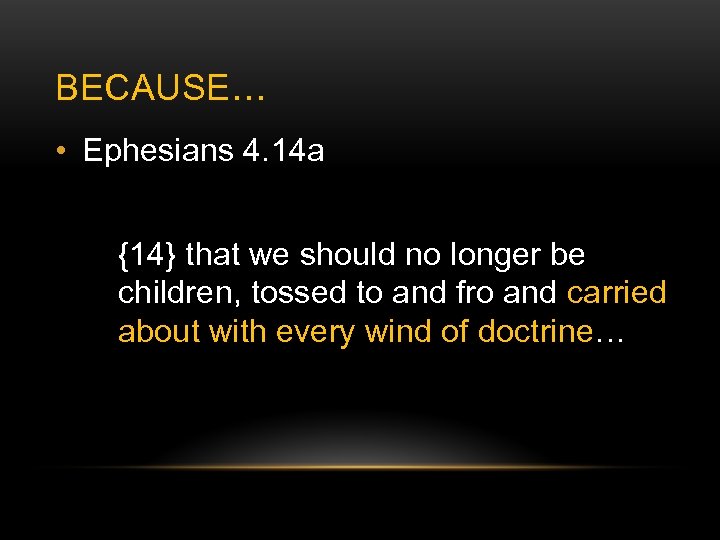 BECAUSE…

• Ephesians 4.14a

{14} that we should no longer be children, tossed to and fro and carried about with every wind of doctrine…